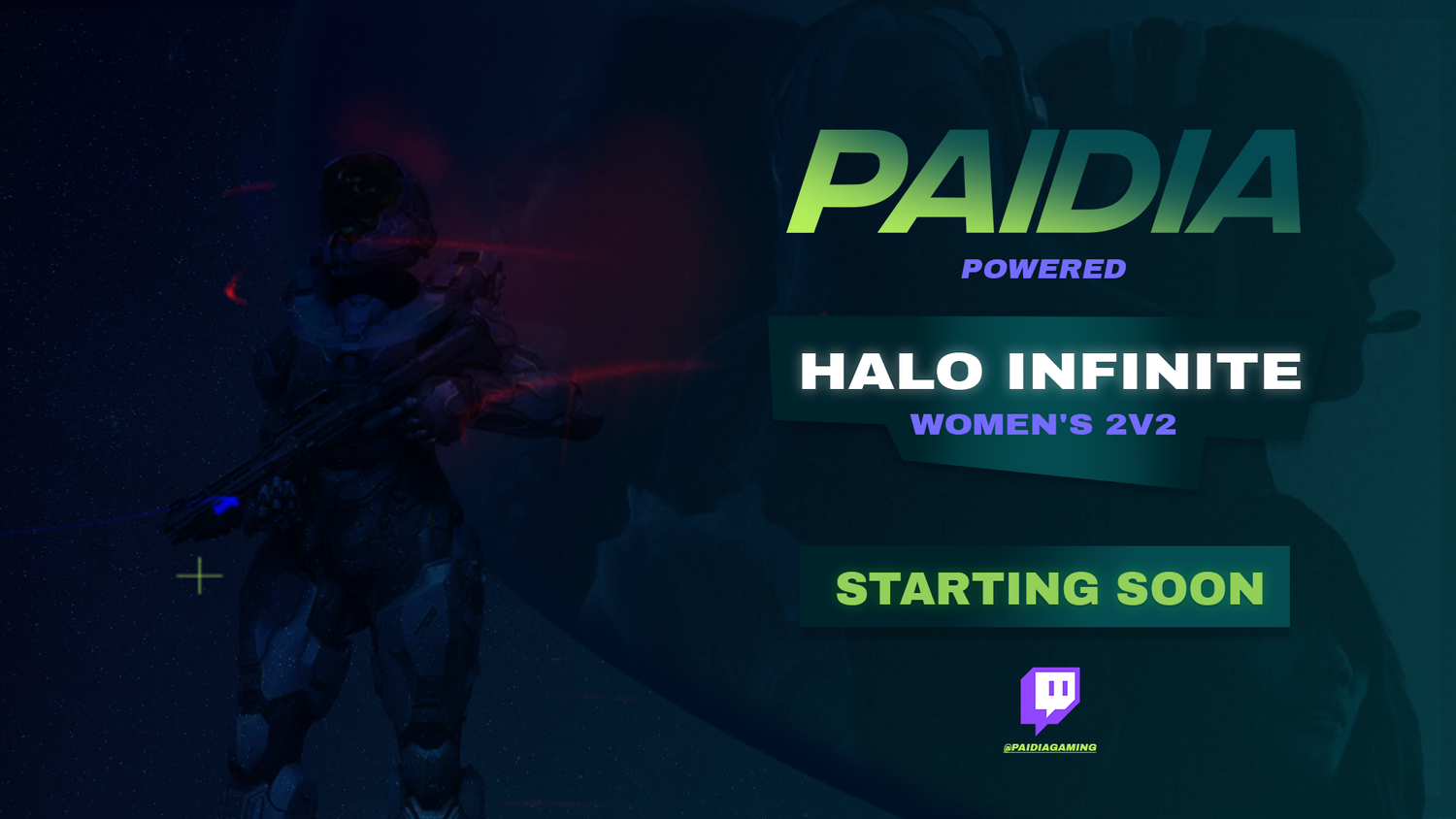 PAIDIA
POWERED

HALO INFINITE
WOMEN'S 2V2

STARTING SOON

@PAIDIAGAMING